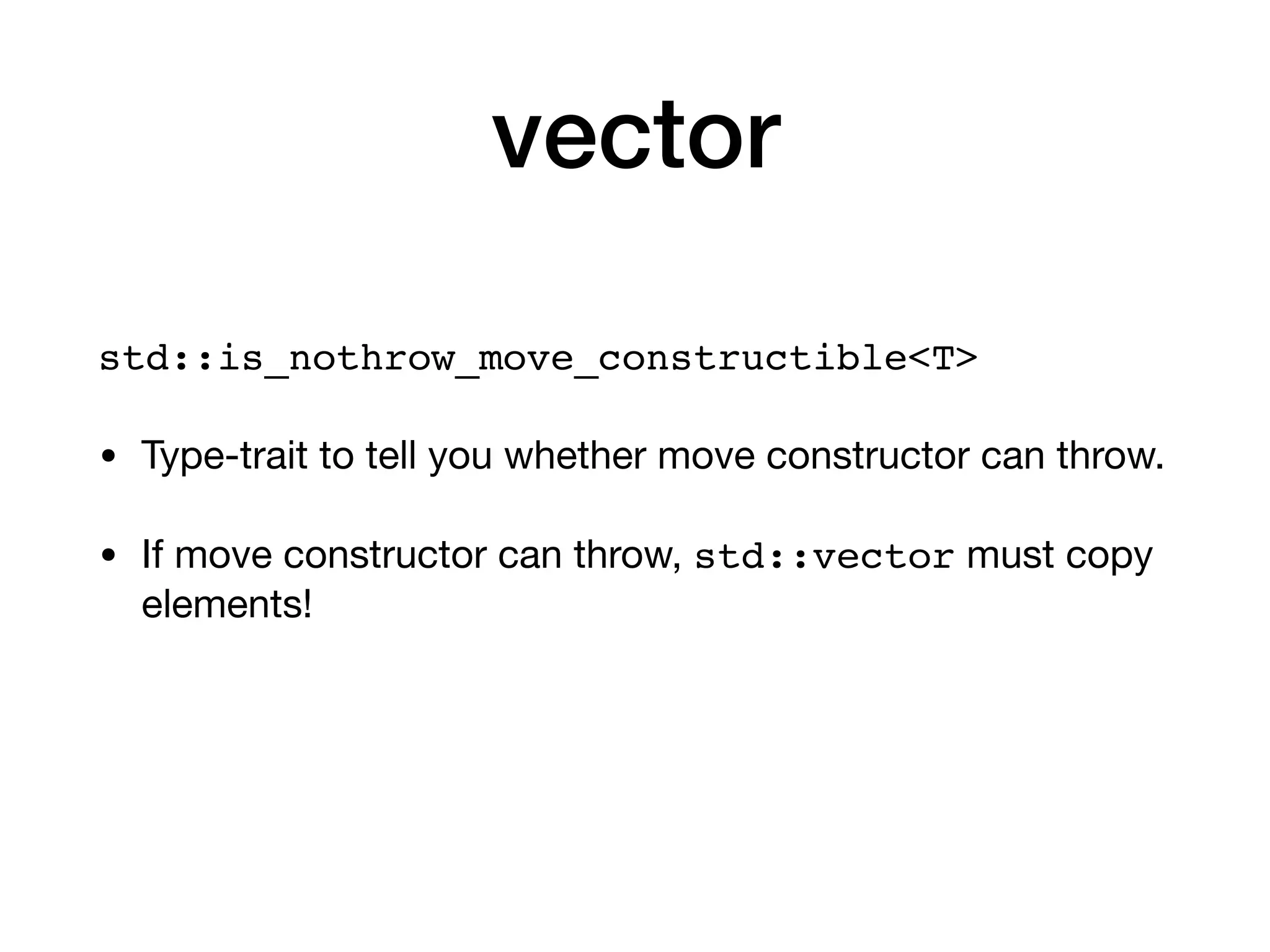 vector

std::is_nothrow_move_constructible<T>

• Type-trait to tell you whether move constructor can throw.

• If move constructor can throw, std::vector must copy elements!